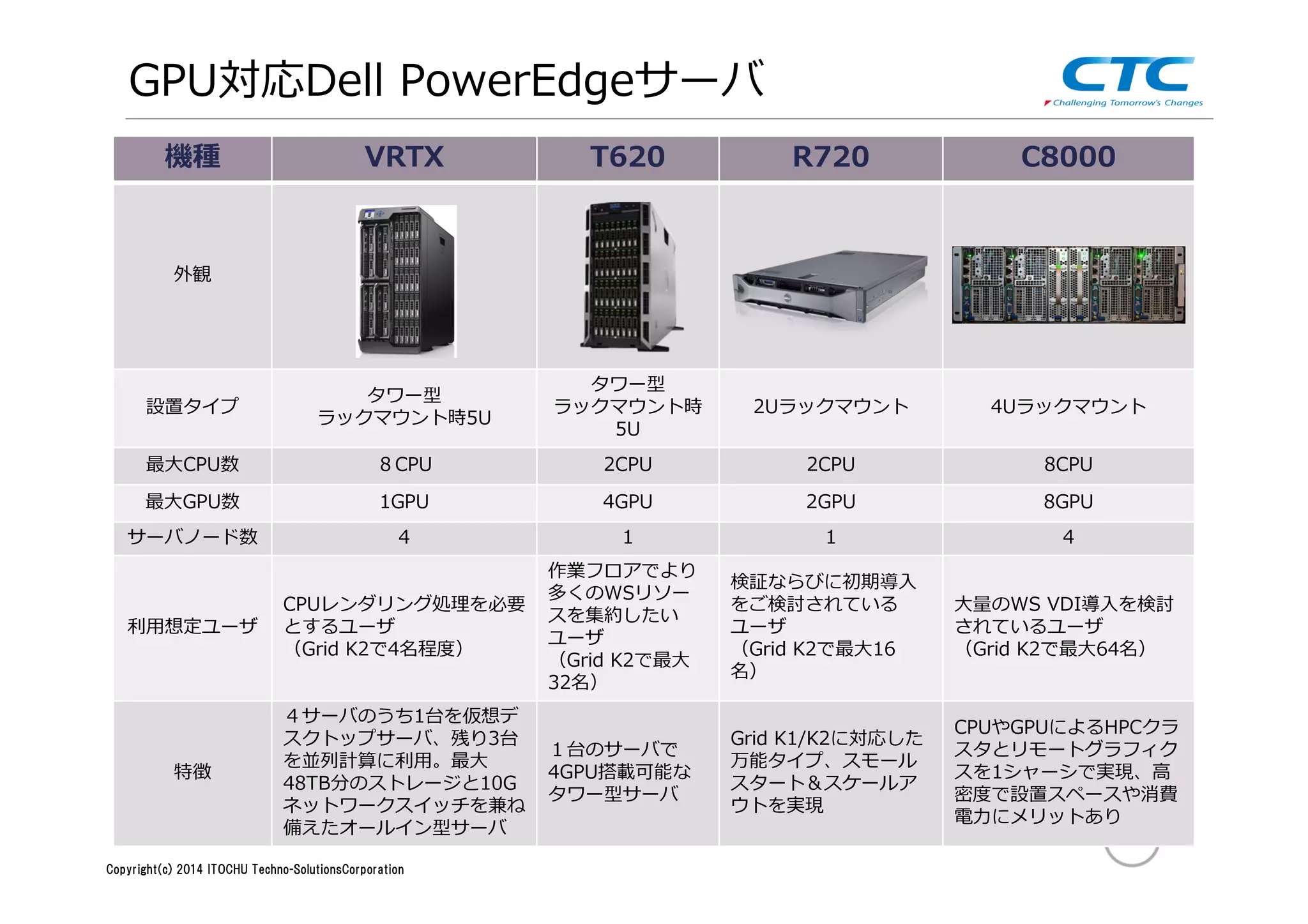 GPU対応Dell PowerEdgeサーバ

CTC
Challenging Tomorrow's Changes

| 機種 | VRTX | T620 | R720 | C8000 |
|---|---|---|---|---|
| 外観 | | | | |
| 設置タイプ | タワー型 ラックマウント時5U | タワー型 ラックマウント時 5U | 2Uラックマウント | 4Uラックマウント |
| 最大CPU数 | 8 CPU | 2CPU | 2CPU | 8CPU |
| 最大GPU数 | 1GPU | 4GPU | 2GPU | 8GPU |
| サーバノード数 | 4 | 1 | 1 | 4 |
| 利用想定ユーザ | CPUレンダリング処理を必要とするユーザ （Grid K2で4名程度） | 作業フロアでより多くのWSリソースを集約したいユーザ （Grid K2で最大32名） | 検証ならびに初期導入をご検討されているユーザ （Grid K2で最大16名） | 大量のWS VDI導入を検討されているユーザ （Grid K2で最大64名） |
| 特徴 | ４サーバのうち1台を仮想デスクトップサーバ、残り3台を並列計算に利用。最大48TB分のストレージと10Gネットワークスイッチを兼ね備えたオールイン型サーバ | １台のサーバで4GPU搭載可能なタワー型サーバ | Grid K1/K2に対応した万能タイプ、スモールスタート＆スケールアウトを実現 | CPUやGPUによるHPCクラスタとリモートグラフィクスを1シャーシで実現、高密度で設置スペースや消費電力にメリットあり |

Copyright(c) 2014 ITOCHU Techno-SolutionsCorporation